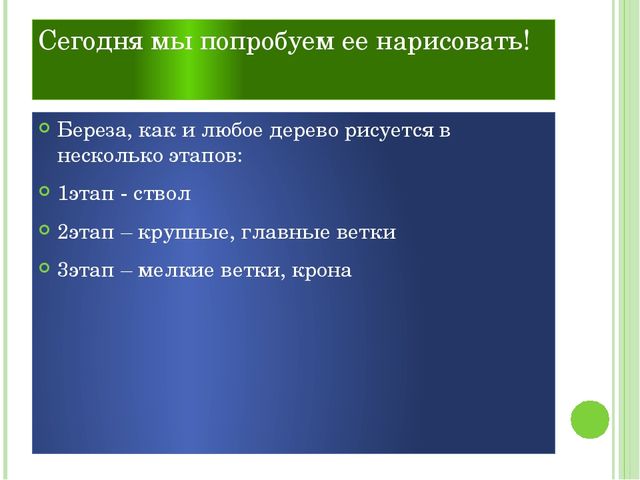 Сегодня мы попробуем ее нарисовать!

Береза, как и любое дерево рисуется в несколько этапов:

1этап - ствол

2этап – крупные, главные ветки

3этап – мелкие ветки, крона